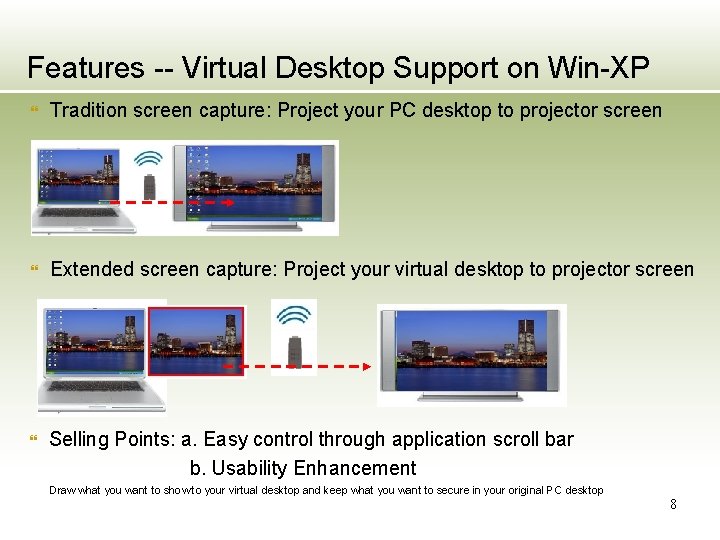 Features -- Virtual Desktop Support on Win-XP

Tradition screen capture: Project your PC desktop to projector screen

Extended screen capture: Project your virtual desktop to projector screen

Selling Points: a. Easy control through application scroll bar
b. Usability Enhancement

Draw what you want to show to your virtual desktop and keep what you want to secure in your original PC desktop

8